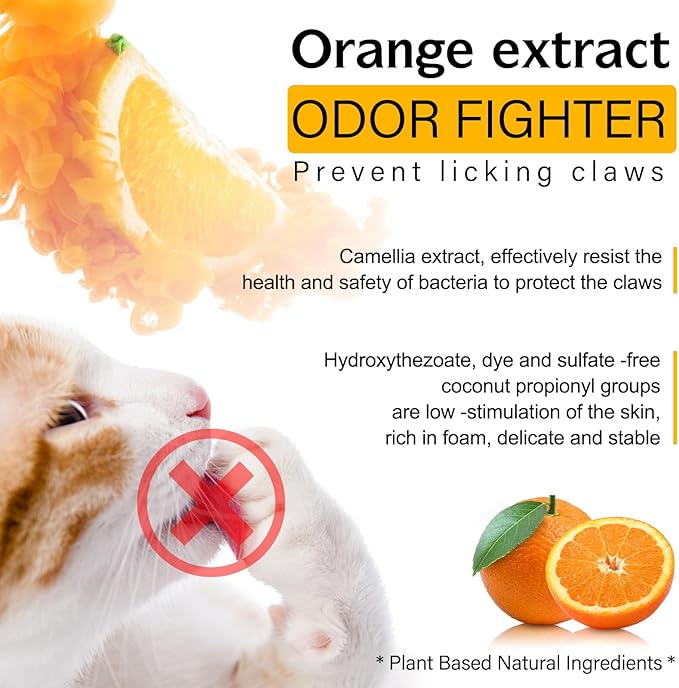 Orange extract
ODOR FIGHTER
Prevent licking claws

Camellia extract, effectively resist the health and safety of bacteria to protect the claws

Hydroxythezoate, dye and sulfate -free coconut propionyl groups are low -stimulation of the skin, rich in foam, delicate and stable

* Plant Based Natural Ingredients *